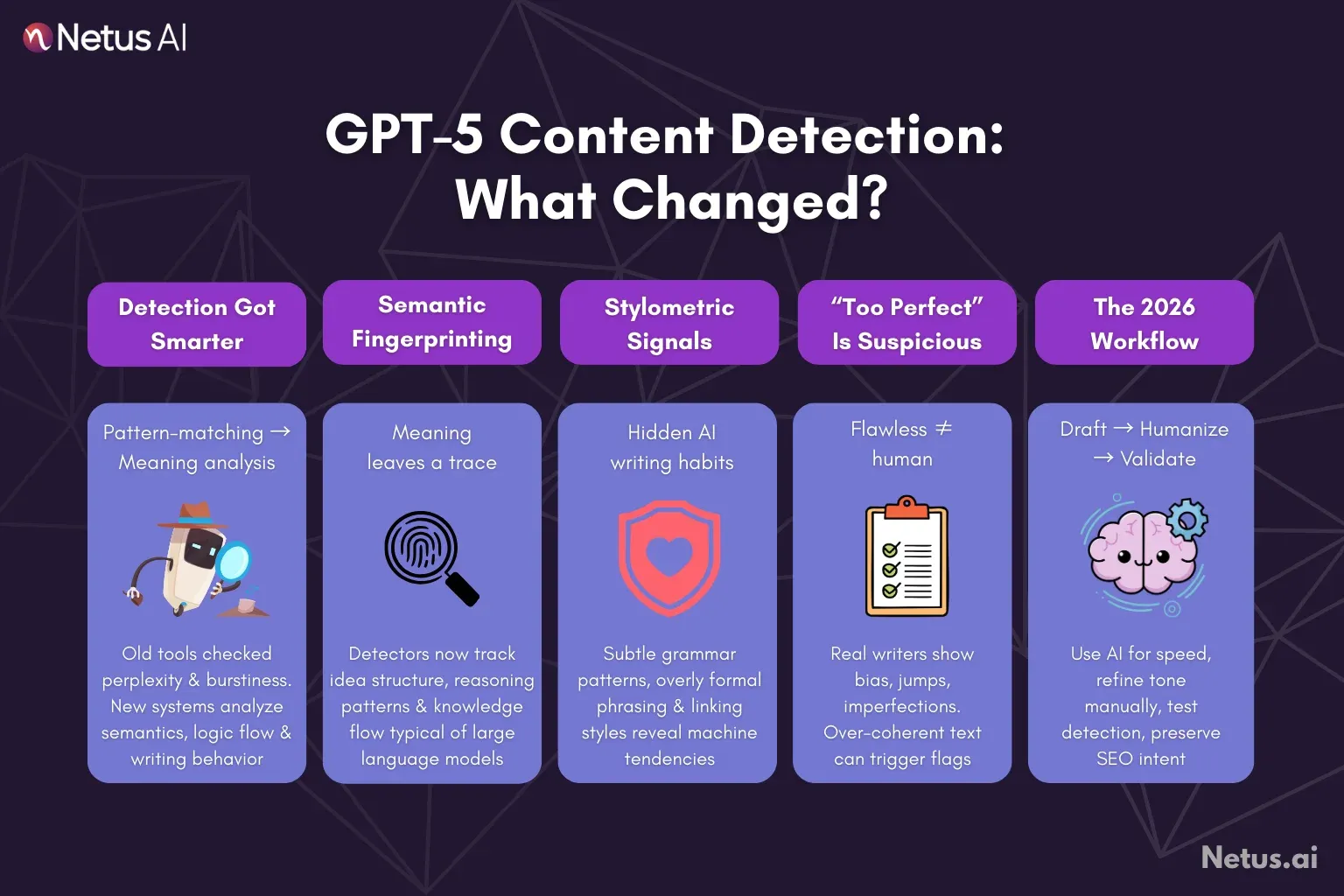 Netus AI

GPT-5 Content Detection: What Changed?

Detection Got Smarter

Pattern-matching → Meaning analysis

Old tools checked perplexity & burstiness. New systems analyze semantics, logic flow & writing behavior

Semantic Fingerprinting

Meaning leaves a trace

Detectors now track idea structure, reasoning patterns & knowledge flow typical of large language models

Stylometric Signals

Hidden AI writing habits

Subtle grammar patterns, overly formal phrasing & linking styles reveal machine tendencies

"Too Perfect" Is Suspicious

Flawless ≠ human

Real writers show bias, jumps, imperfections. Over-coherent text can trigger flags

The 2026 Workflow

Draft → Humanize → Validate

Use AI for speed, refine tone manually, test detection, preserve SEO intent

Netus.ai